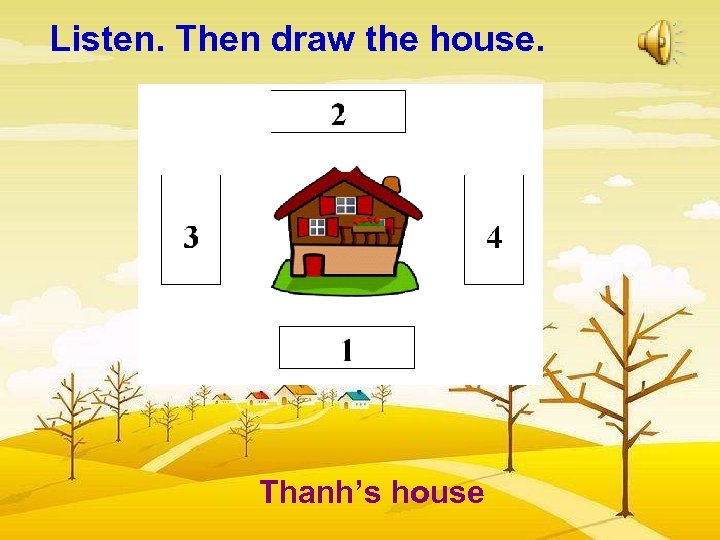 Listen. Then draw the house.

2

3

4

1

Thanh's house